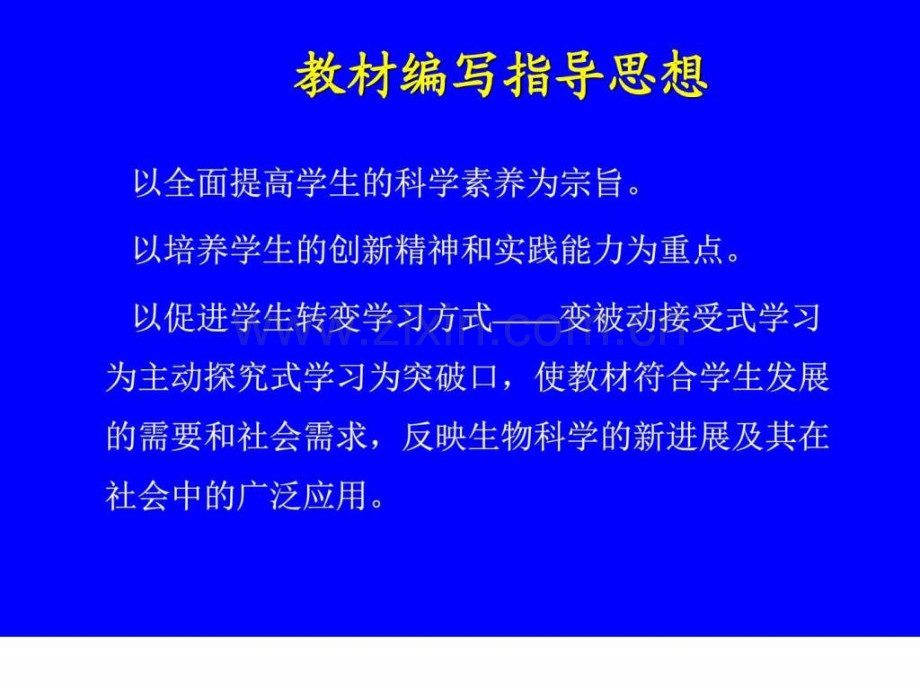 教材编写指导思想

以全面提高学生的科学素养为宗旨。

以培养学生的创新精神和实践能力为重点。

以促进学生转变学习方式——变被动接受式学习为主动探究式学习为突破口，使教材符合学生发展的需要和社会需求，反映生物科学的新进展及其在社会中的广泛应用。

www.zixin.com.cn